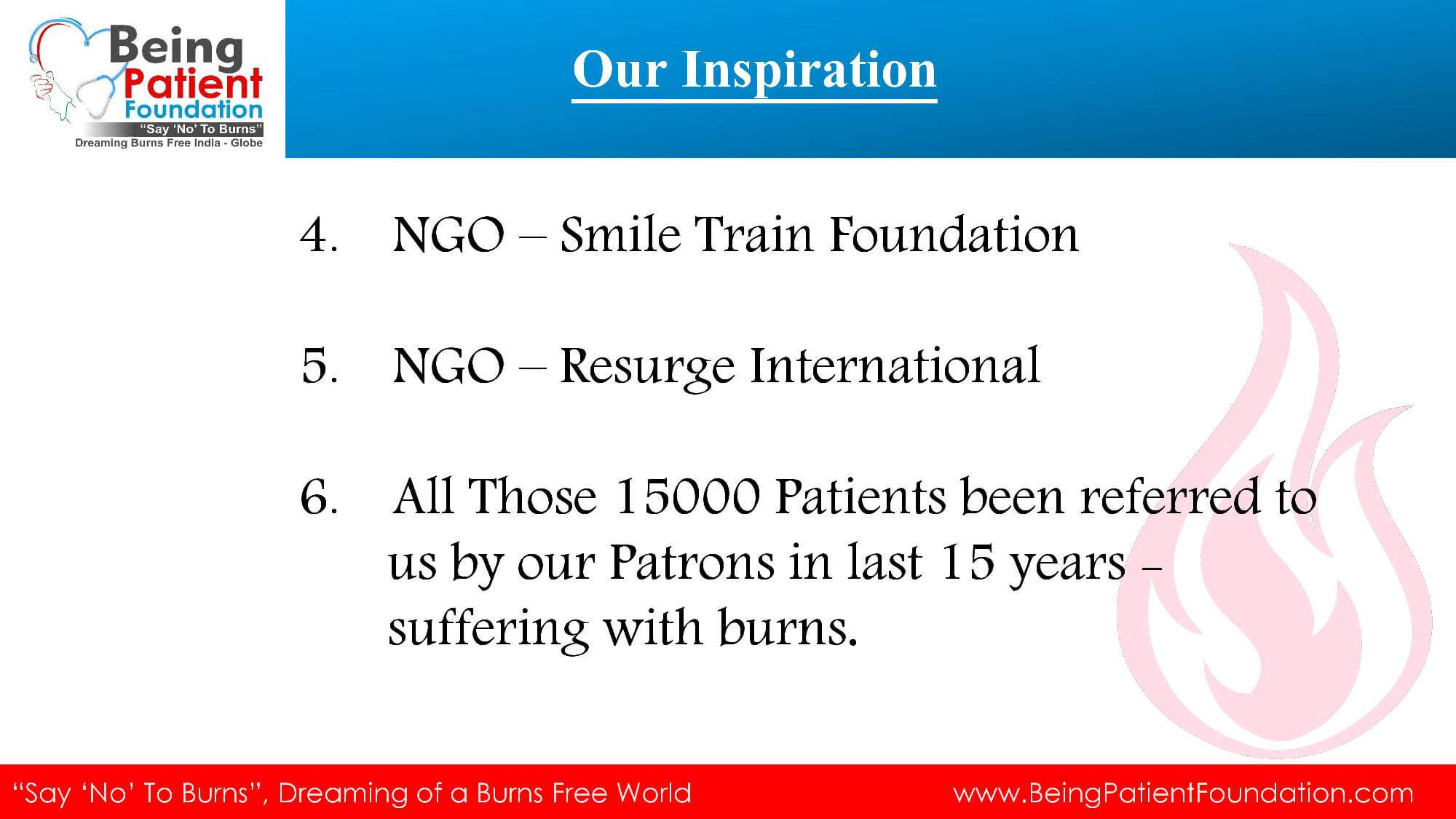 Being Patient Foundation
"Say 'No' To Burns"
Dreaming Burns Free India - Globe

Our Inspiration

4. NGO – Smile Train Foundation

5. NGO – Resurge International

6. All Those 15000 Patients been referred to us by our Patrons in last 15 years – suffering with burns.

"Say 'No' To Burns", Dreaming of a Burns Free World
www.BeingPatientFoundation.com